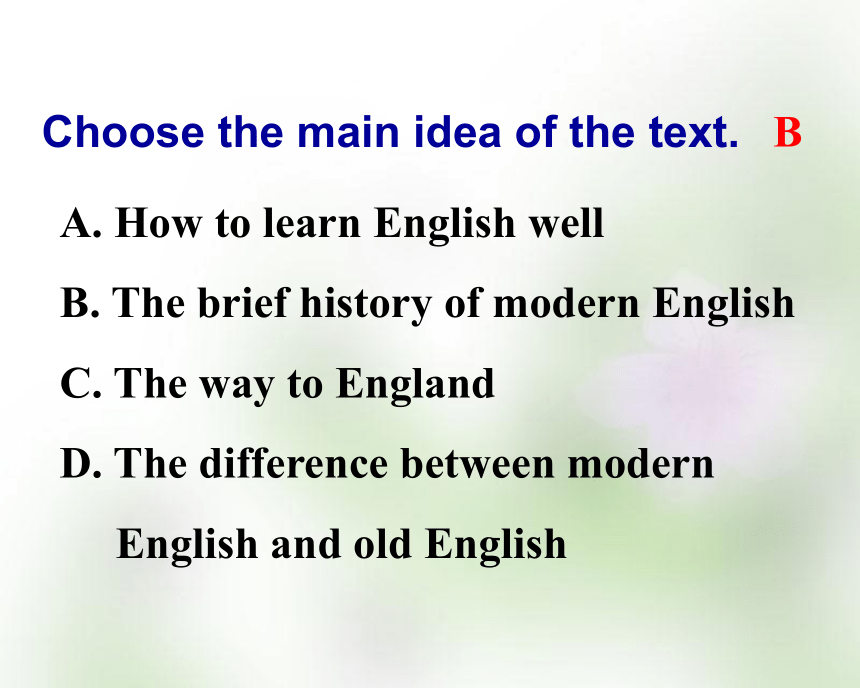 Choose the main idea of the text. B

A. How to learn English well

B. The brief history of modern English

C. The way to England

D. The difference between modern English and old English